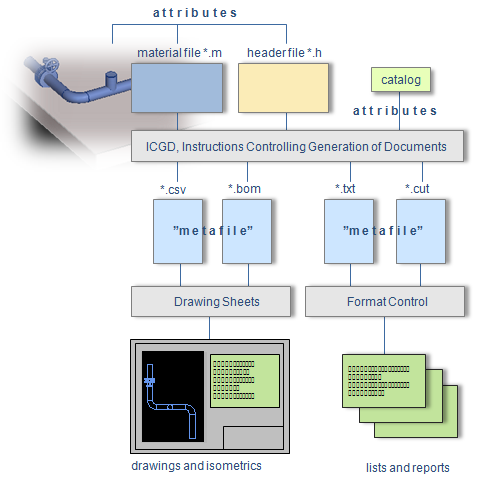 attributes

material file *.m

header file *.h

catalog

attributes

ICGD, Instructions Controlling Generation of Documents

*.csv

*.bom

*.txt

*.cut

"metafile"

"metafile"

Drawing Sheets

Format Control

drawings and isometrics

lists and reports